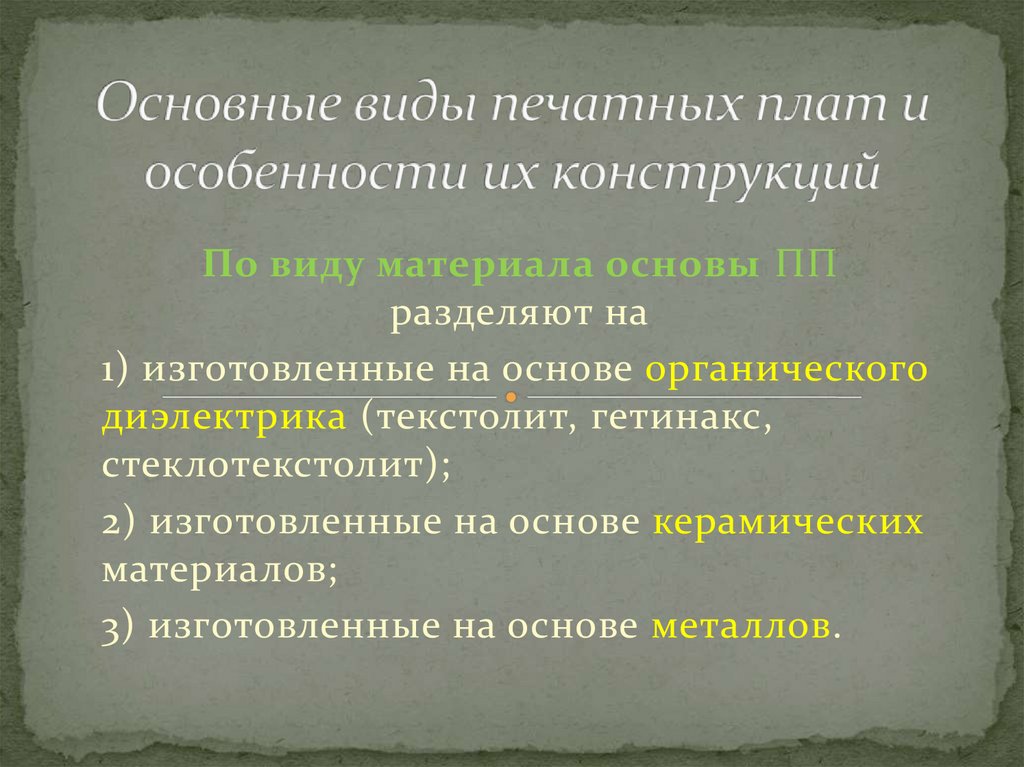 Основные виды печатных плат и особенности их конструкций

По виду материала основы ПП разделяют на

1) изготовленные на основе органического диэлектрика (текстолит, гетинакс, стеклотекстолит);

2) изготовленные на основе керамических материалов;

3) изготовленные на основе металлов.